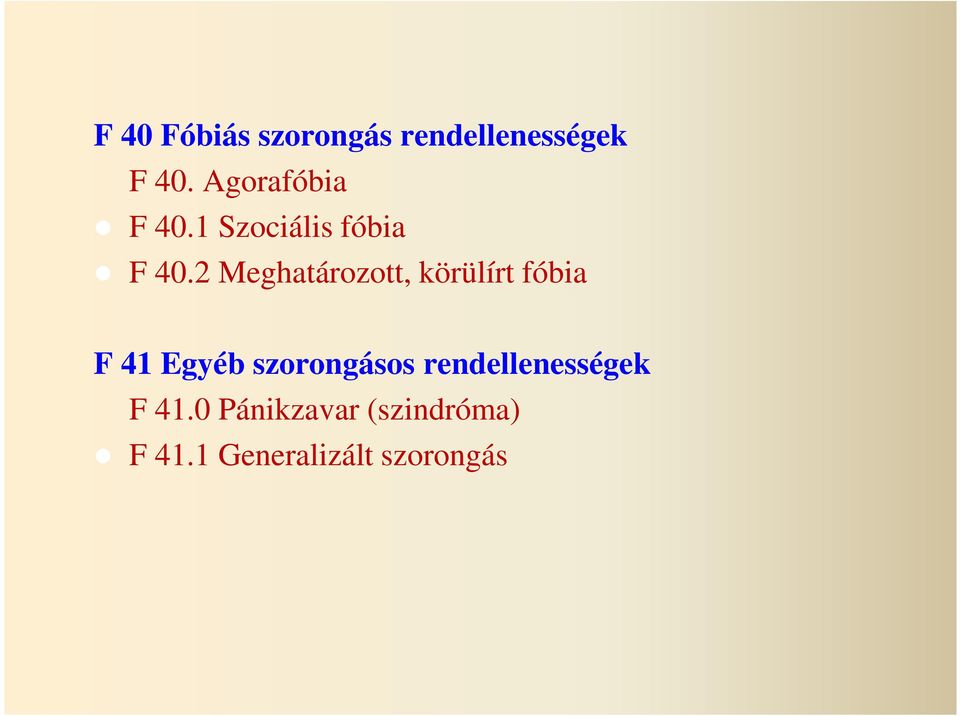 F 40 Fóbiás szorongás rendellenességek

F 40. Agorafóbia

F 40.1 Szociális fóbia

F 40.2 Meghatározott, körülírt fóbia

F 41 Egyéb szorongásos rendellenességek

F 41.0 Pánikzavar (szindróma)

F 41.1 Generalizált szorongás